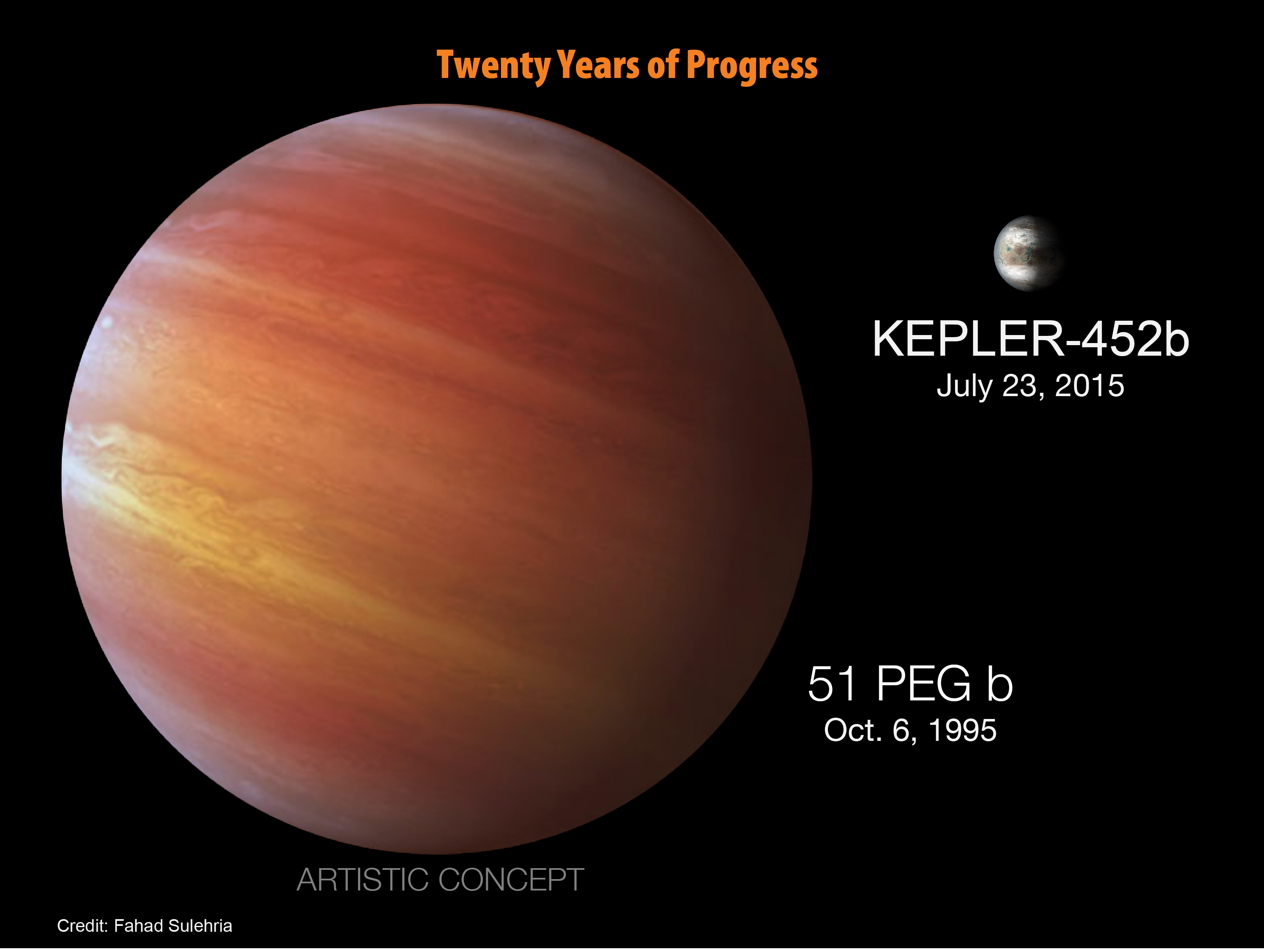 Twenty Years of Progress

KEPLER-452b
July 23, 2015

51 PEG b
Oct. 6, 1995

ARTISTIC CONCEPT

Credit: Fahad Sulehria